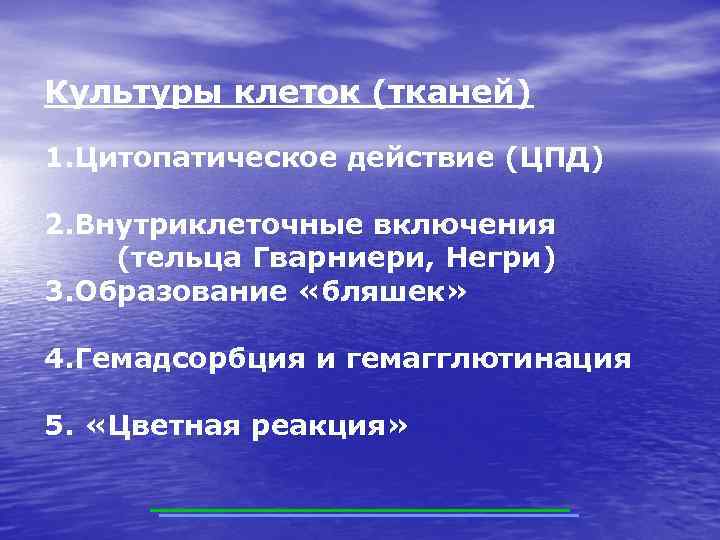 Культуры клеток (тканей)

1.Цитопатическое действие (ЦПД)

2.Внутриклеточные включения (тельца Гварниери, Негри)
3.Образование «бляшек»

4.Гемадсорбция и гемагглютинация

5. «Цветная реакция»